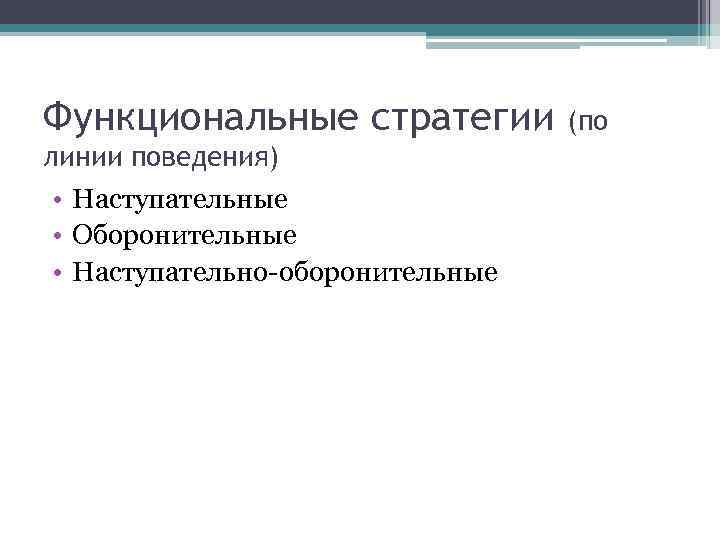 Функциональные стратегии (по линии поведения)

• Наступательные
• Оборонительные
• Наступательно-оборонительные